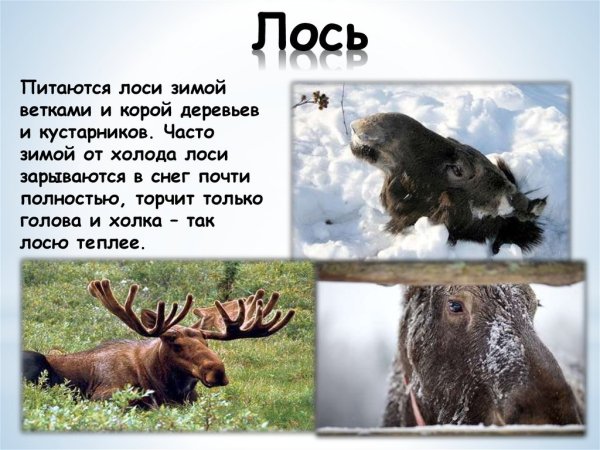 Лось

Питаются лоси зимой ветками и корой деревьев и кустарников. Часто зимой от холода лоси зарываются в снег почти полностью, торчит только голова и холка – так лосю теплее.